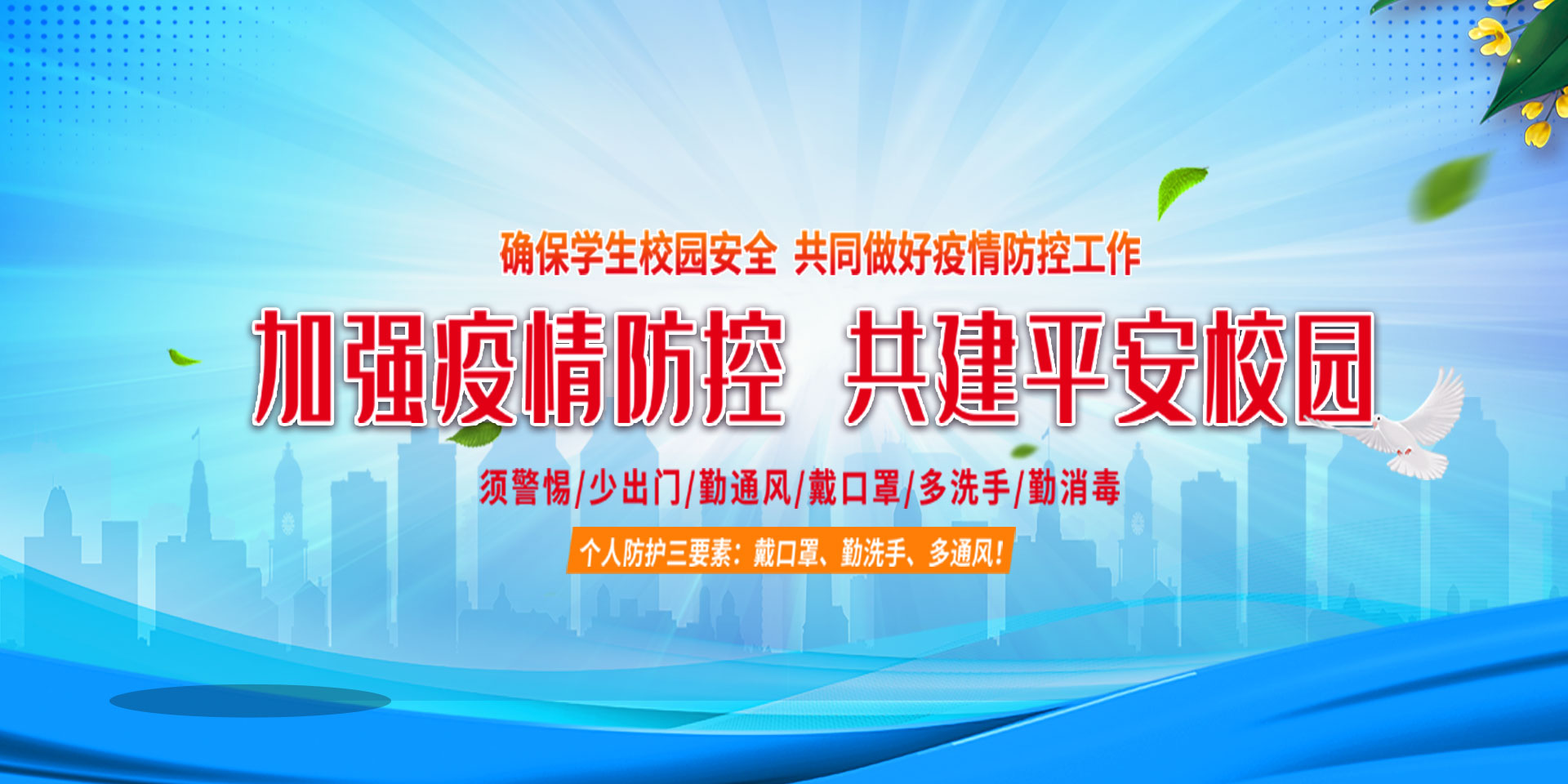 确保学生校园安全 共同做好疫情防控工作

加强疫情防控 共建平安校园

须警惕/少出门/勤通风/戴口罩/多洗手/勤消毒

个人防护三要素：戴口罩、勤洗手、多通风！